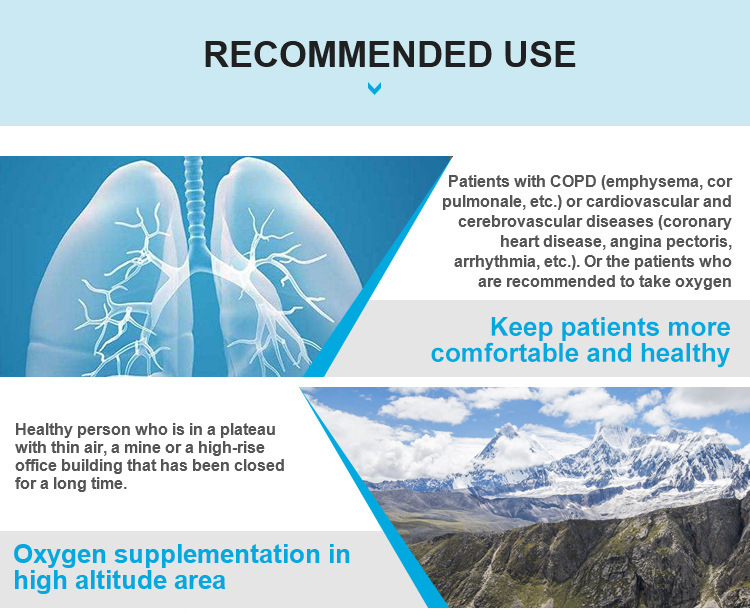 RECOMMENDED USE

Patients with COPD (emphysema, cor pulmonale, etc.) or cardiovascular and cerebrovascular diseases (coronary heart disease, angina pectoris, arrhythmia, etc.). Or the patients who are recommended to take oxygen

Keep patients more comfortable and healthy

Healthy person who is in a plateau with thin air, a mine or a high-rise office building that has been closed for a long time.

Oxygen supplementation in high altitude area